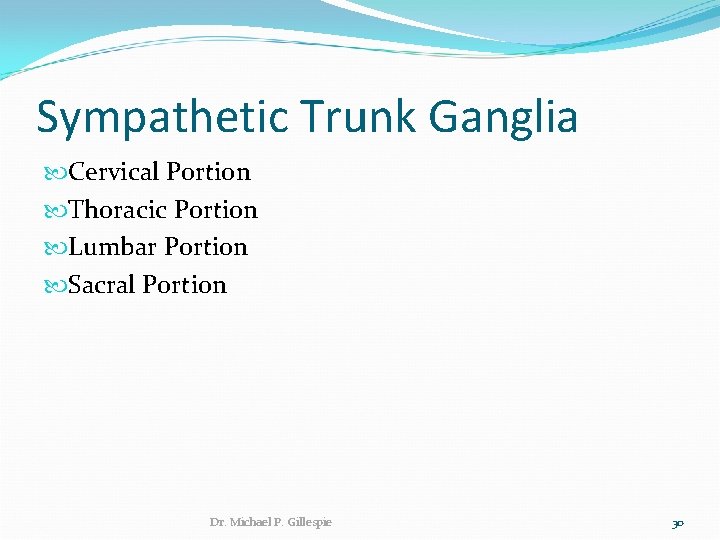 Sympathetic Trunk Ganglia

Cervical Portion
Thoracic Portion
Lumbar Portion
Sacral Portion

Dr. Michael P. Gillespie

30